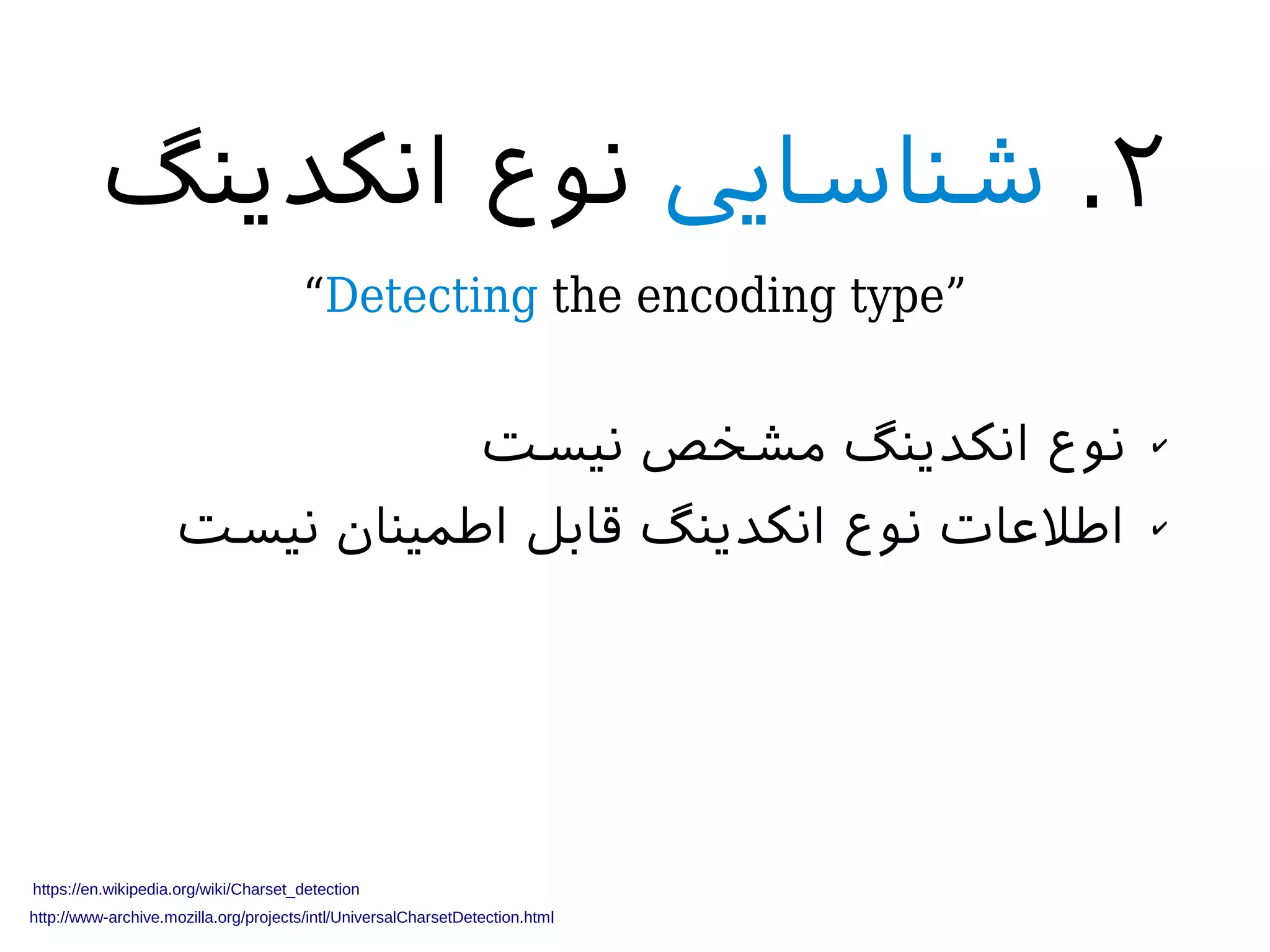 ۲. شناسایی نوع انکدینگ

“Detecting the encoding type”

✓ نوع انکدینگ مشخص نیست
✓ اطلاعات نوع انکدینگ قابل اطمینان نیست

https://en.wikipedia.org/wiki/Charset_detection
http://www-archive.mozilla.org/projects/intl/UniversalCharsetDetection.html